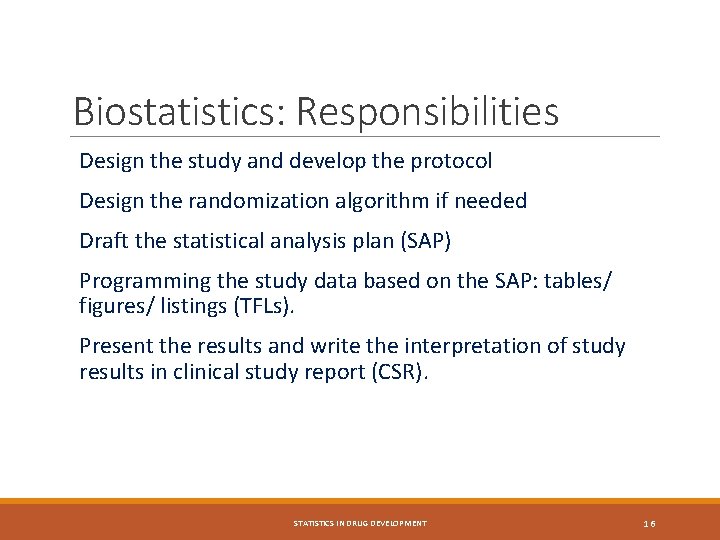 Biostatistics: Responsibilities

Design the study and develop the protocol

Design the randomization algorithm if needed

Draft the statistical analysis plan (SAP)

Programming the study data based on the SAP: tables/ figures/ listings (TFLs).

Present the results and write the interpretation of study results in clinical study report (CSR).

STATISTICS IN DRUG DEVELOPMENT

16